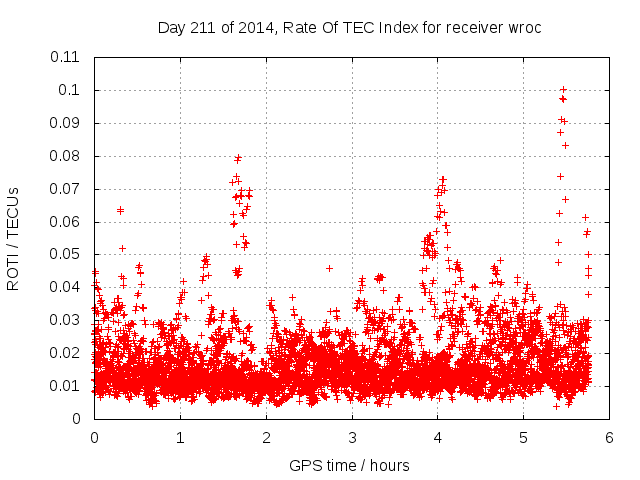 Day 211 of 2014, Rate Of TEC Index for receiver wroc

ROTI / TECUs

0.11
0.1
0.09
0.08
0.07
0.06
0.05
0.04
0.03
0.02
0.01
0

0
1
2
3
4
5
6

GPS time / hours